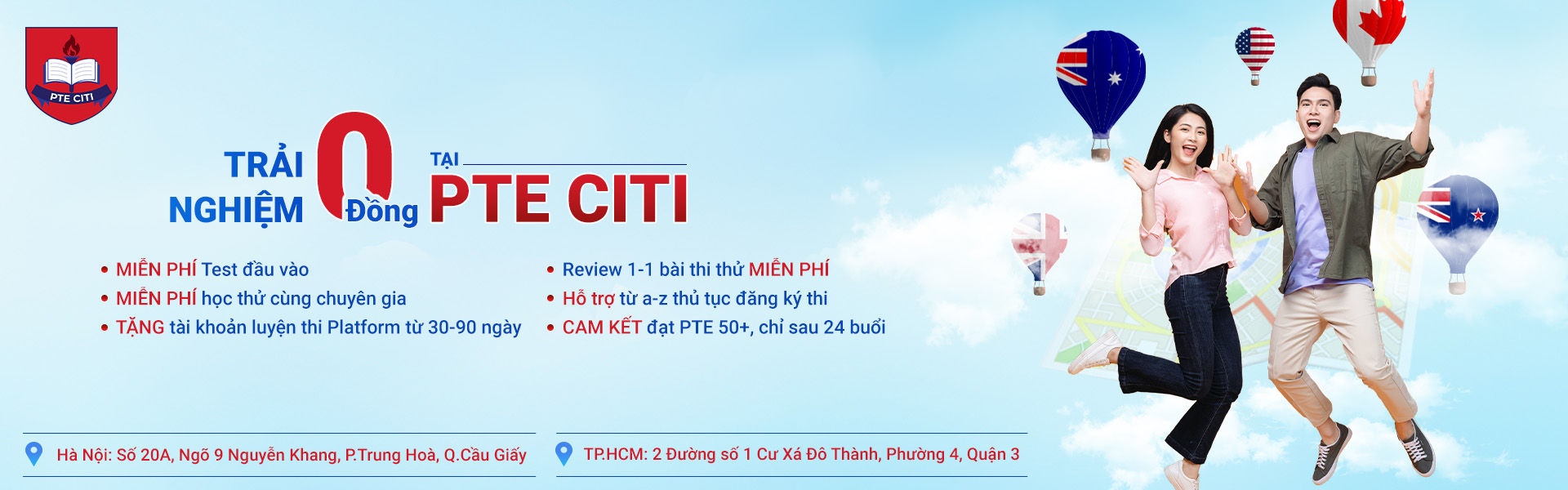 PTE CITI

TRẢI NGHIỆM 0 Đồng TẠI PTE CITI

• MIỄN PHÍ Test đầu vào
• MIỄN PHÍ học thử cùng chuyên gia
• TẶNG tài khoản luyện thi Platform từ 30-90 ngày

• Review 1-1 bài thi thử MIỄN PHÍ
• Hỗ trợ từ a-z thủ tục đăng ký thi
• CAM KẾT đạt PTE 50+, chỉ sau 24 buổi

Hà Nội: Số 20A, Ngõ 9 Nguyễn Khang, P.Trung Hoà, Q.Cầu Giấy

TP.HCM: 2 Đường số 1 Cư Xá Đô Thành, Phường 4, Quận 3